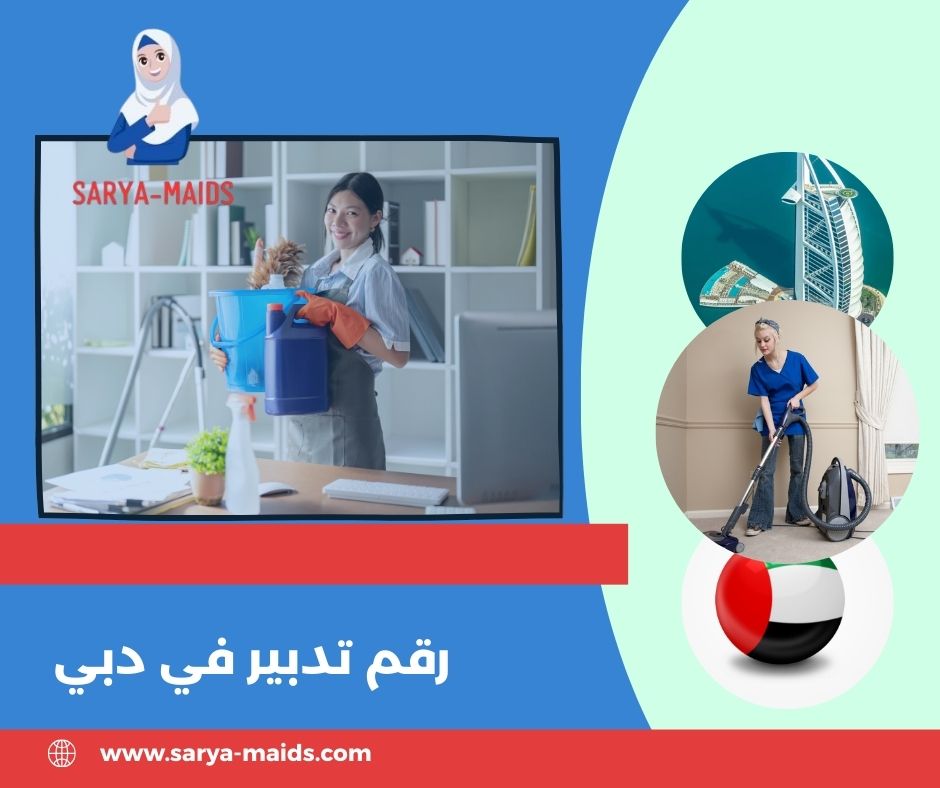 SARYA-MAIDS

رقم تدبير في دبي

www.sarya-maids.com